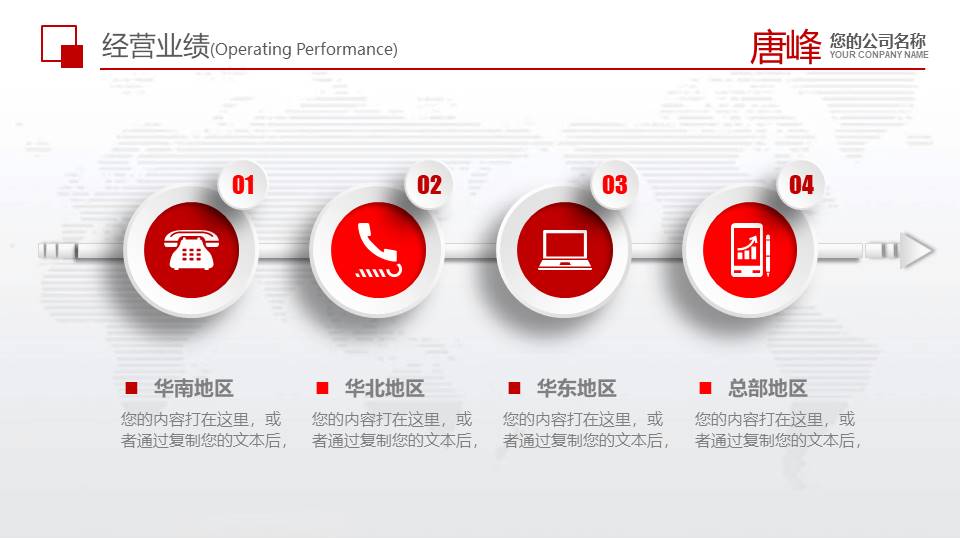 经营业绩(Operating Performance)

唐峰 您的公司名称
YOUR COMPANY NAME

01

02

03

04

华南地区
您的内容打在这里，或者通过复制您的文本后，

华北地区
您的内容打在这里，或者通过复制您的文本后，

华东地区
您的内容打在这里，或者通过复制您的文本后，

总部地区
您的内容打在这里，或者通过复制您的文本后，